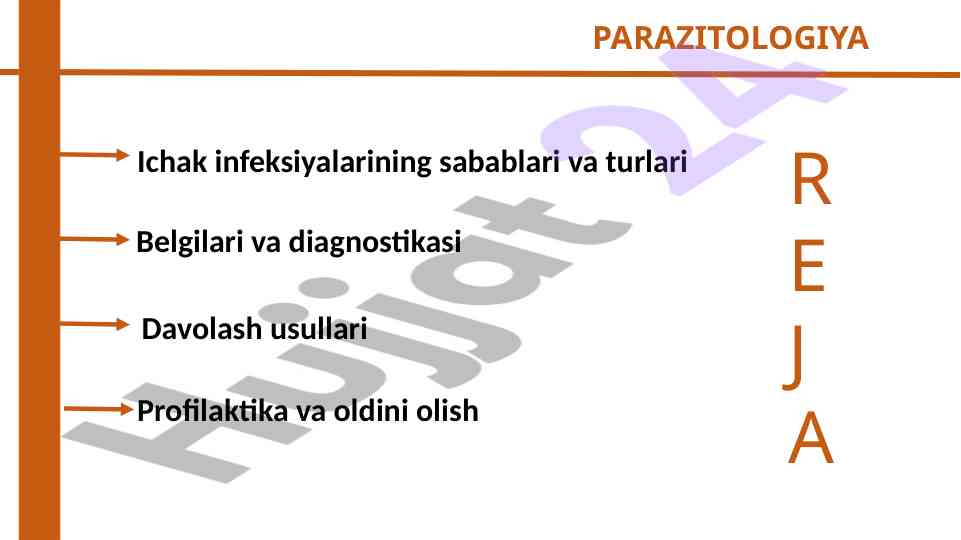 PARAZITOLOGIYA

Ichak infeksiyalarining sabablari va turlari

Belgilari va diagnostikasi

Davolash usullari

Profilaktika va oldini olish

R
E
J
A

Hujjat 24